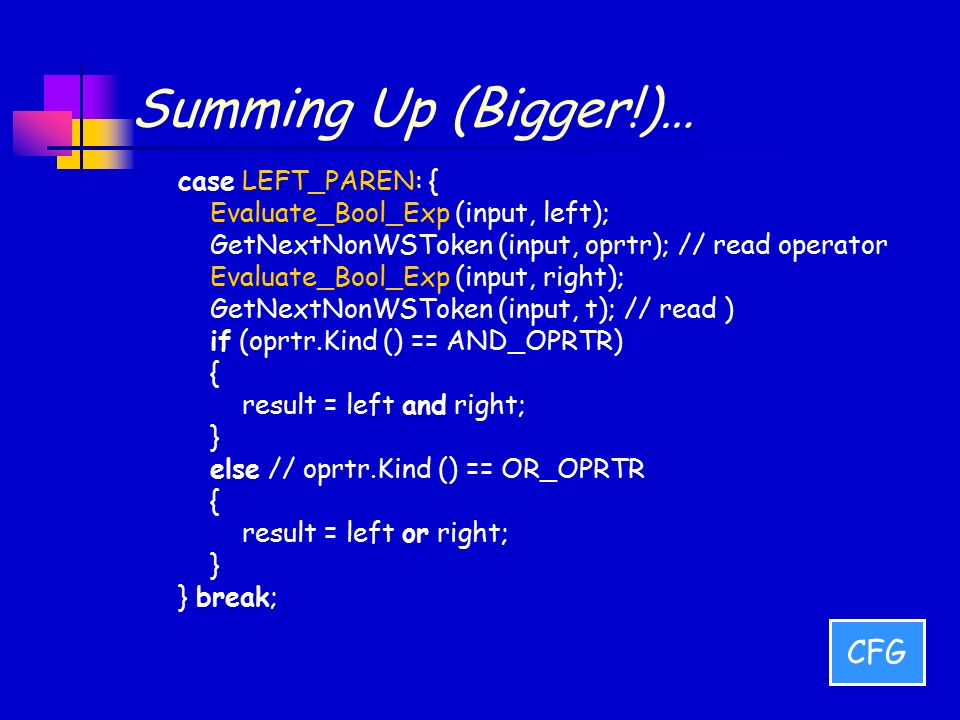 Summing Up (Bigger!)…

case LEFT_PAREN: {
Evaluate_Bool_Exp (input, left);
GetNextNonWSToken (input, oprtr); // read operator
Evaluate_Bool_Exp (input, right);
GetNextNonWSToken (input, t); // read )
if (oprtr.Kind () == AND_OPRTR)
{
result = left and right;
}
else // oprtr.Kind () == OR_OPRTR
{
result = left or right;
}
} break;

CFG